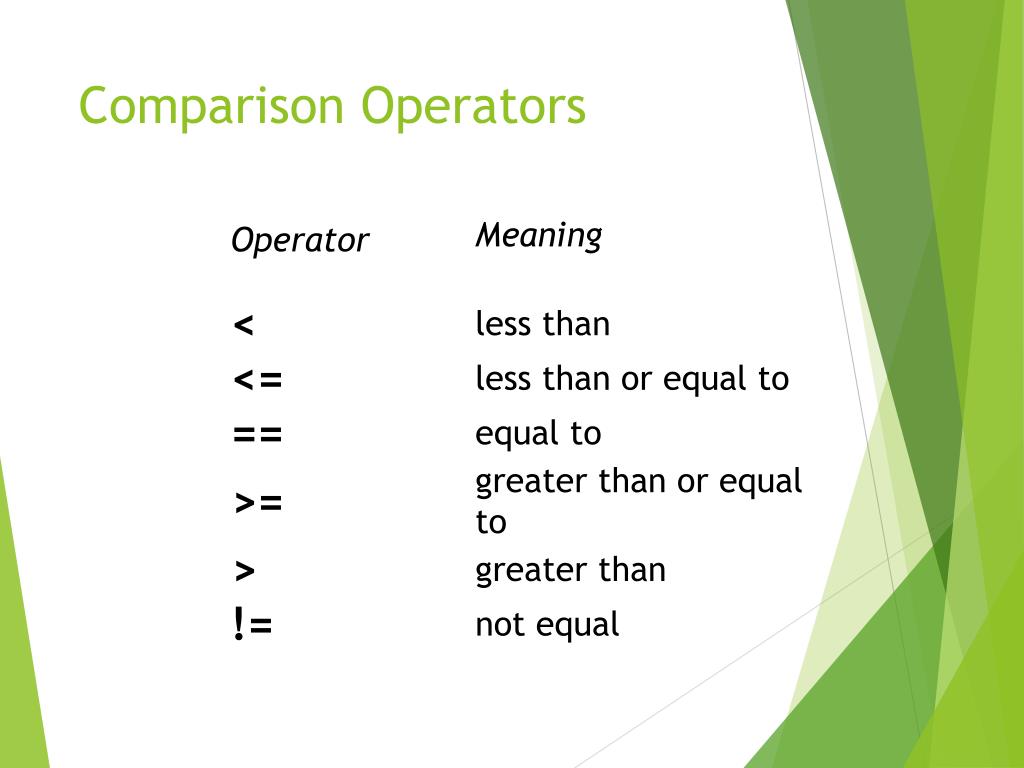 Comparison Operators

| Operator | Meaning |
|---|---|
| < | less than |
| <= | less than or equal to |
| == | equal to |
| >= | greater than or equal to |
| > | greater than |
| != | not equal |